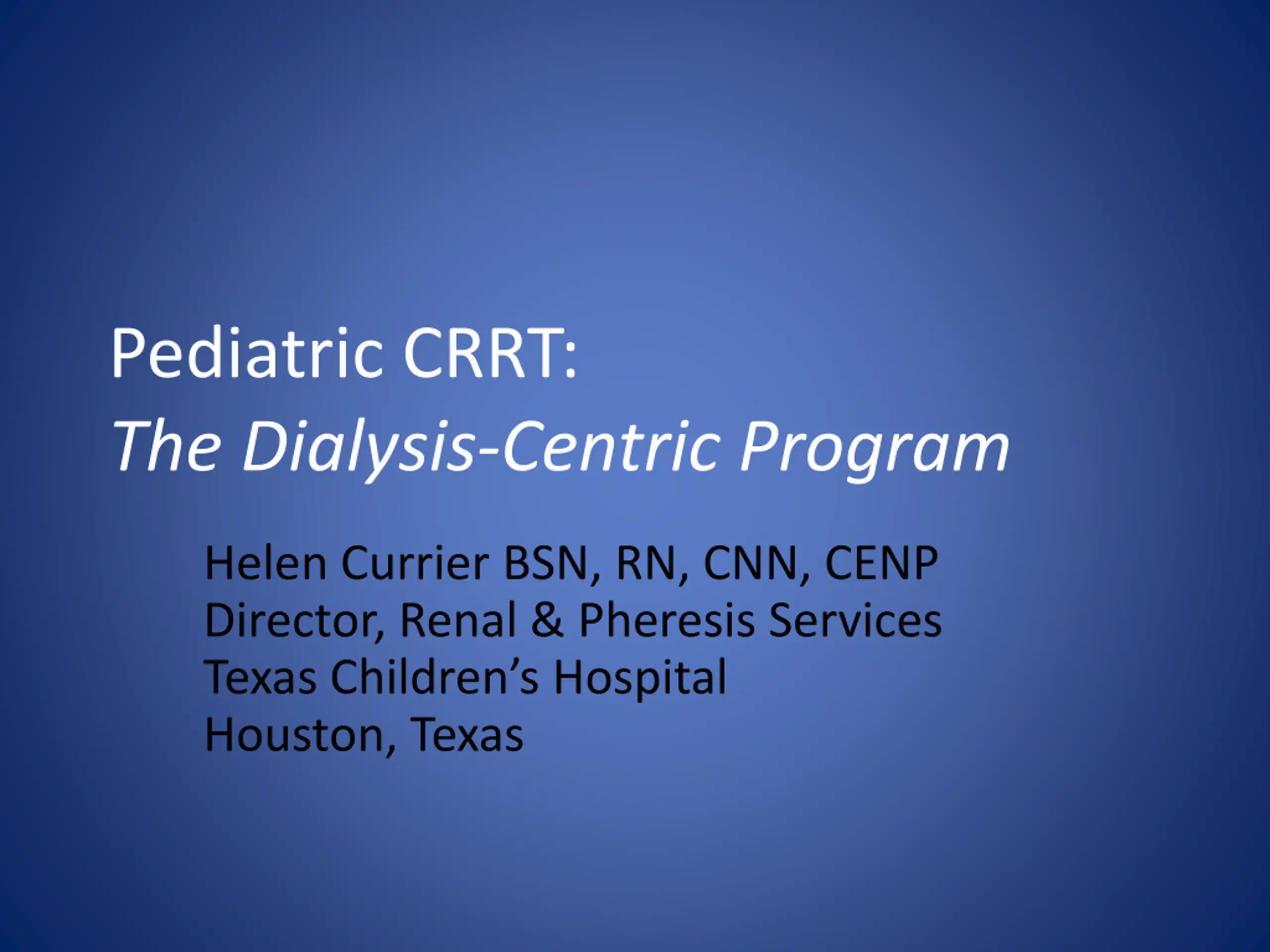 Pediatric CRRT:
The Dialysis-Centric Program

Helen Currier BSN, RN, CNN, CENP
Director, Renal & Pheresis Services
Texas Children's Hospital
Houston, Texas